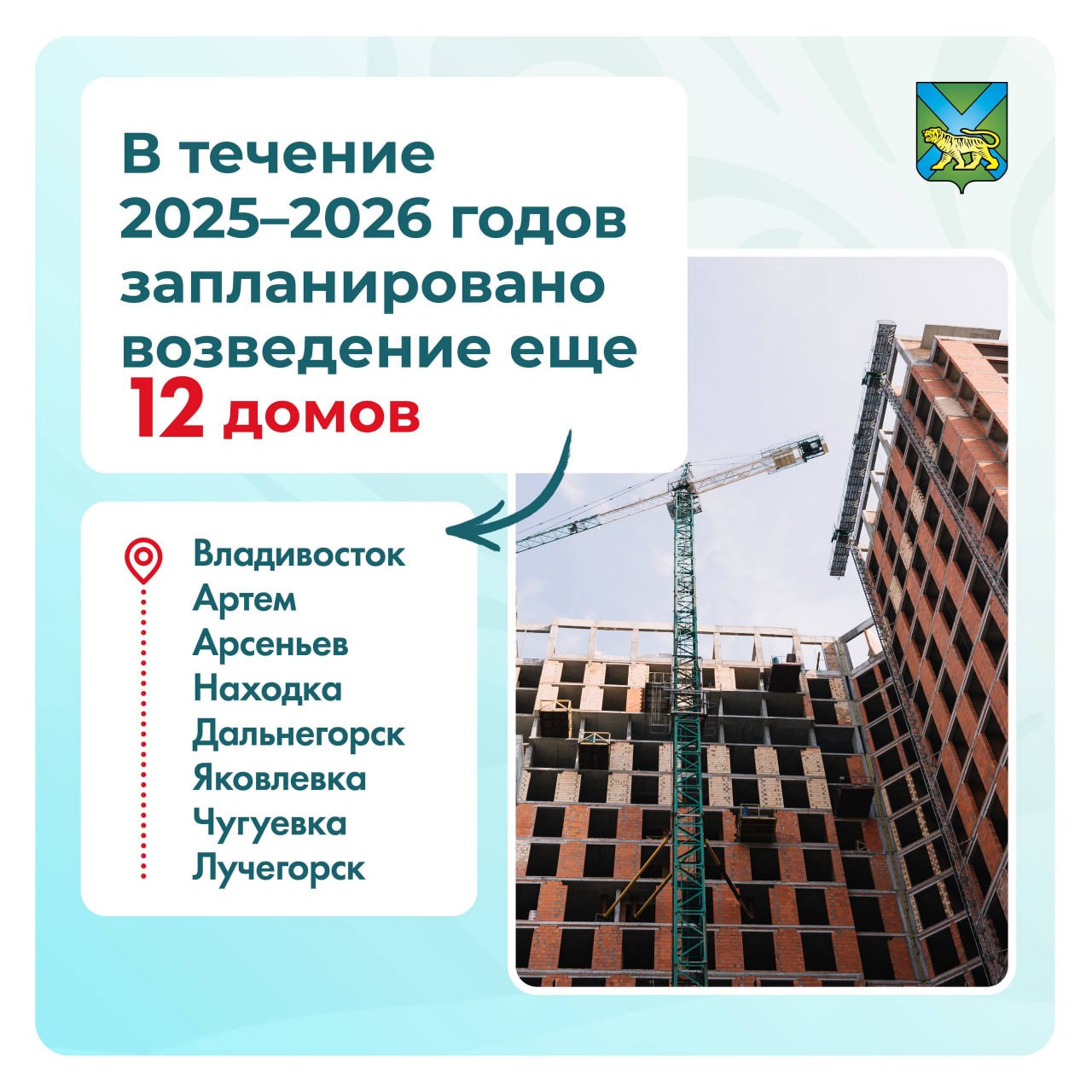 В течение 2025–2026 годов запланировано возведение еще 12 домов

Владивосток
Артем
Арсеньев
Находка
Дальнегорск
Яковлевка
Чугуевка
Лучегорск